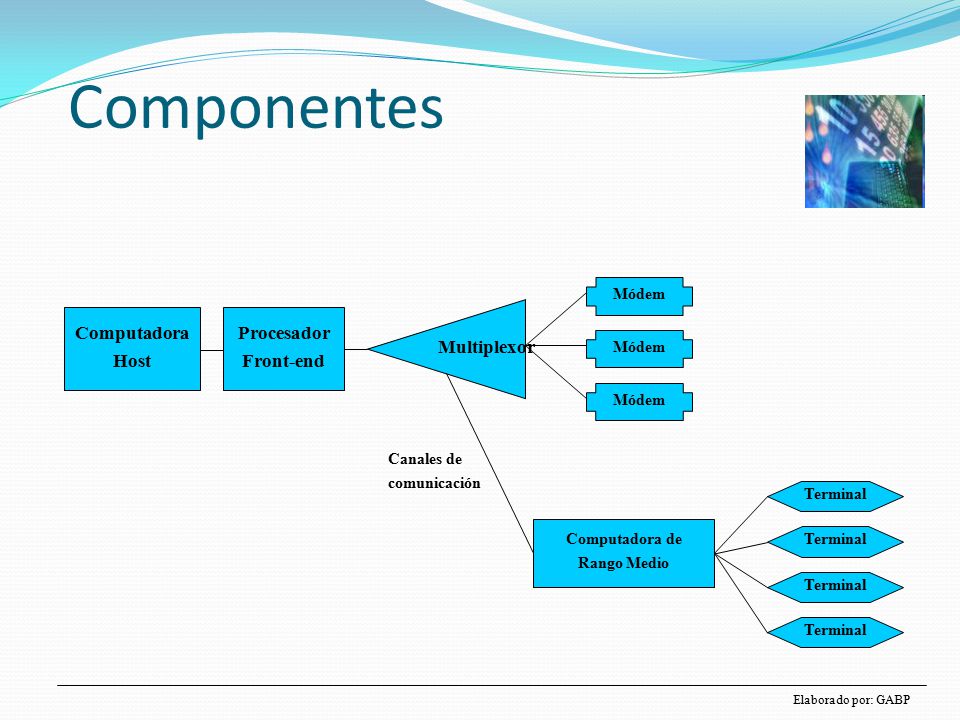 Componentes

Computadora Host

Procesador Front-end

Multiplexor

Módem

Módem

Módem

Canales de comunicación

Computadora de Rango Medio

Terminal

Terminal

Terminal

Terminal

Elaborado por: GABP